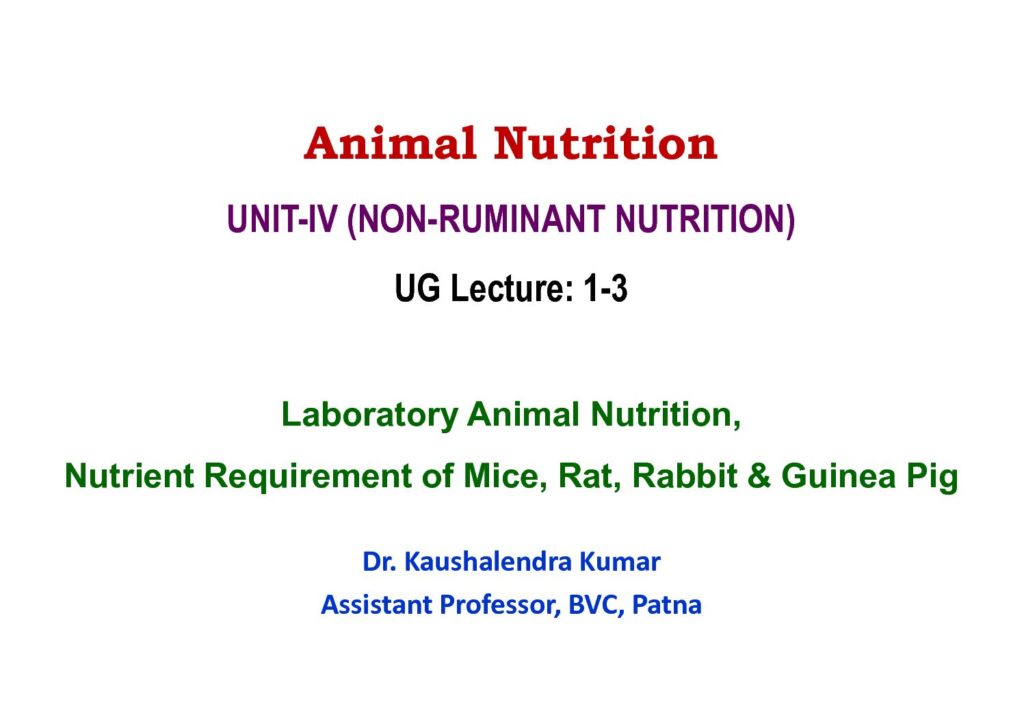 Animal Nutrition

UNIT-IV (NON-RUMINANT NUTRITION)

UG Lecture: 1-3

Laboratory Animal Nutrition,

Nutrient Requirement of Mice, Rat, Rabbit & Guinea Pig

Dr. Kaushalendra Kumar

Assistant Professor, BVC, Patna